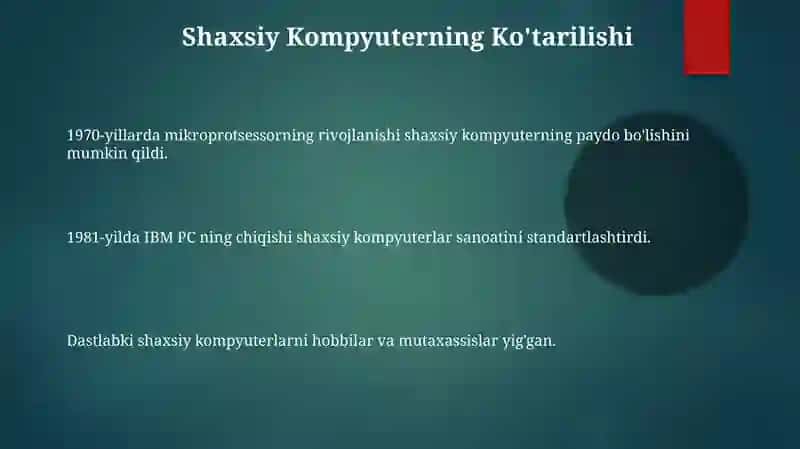 Shaxsiy Kompyuterning Ko'tarilishi

1970-yillarda mikroprotsessorning rivojlanishi shaxsiy kompyuterning paydo bo'lishini mumkin qildi.

1981-yilda IBM PC ning chiqishi shaxsiy kompyuterlar sanoatini standartlashtirdi.

Dastlabki shaxsiy kompyuterlarni hobbilar va mutaxassislar yig'gan.